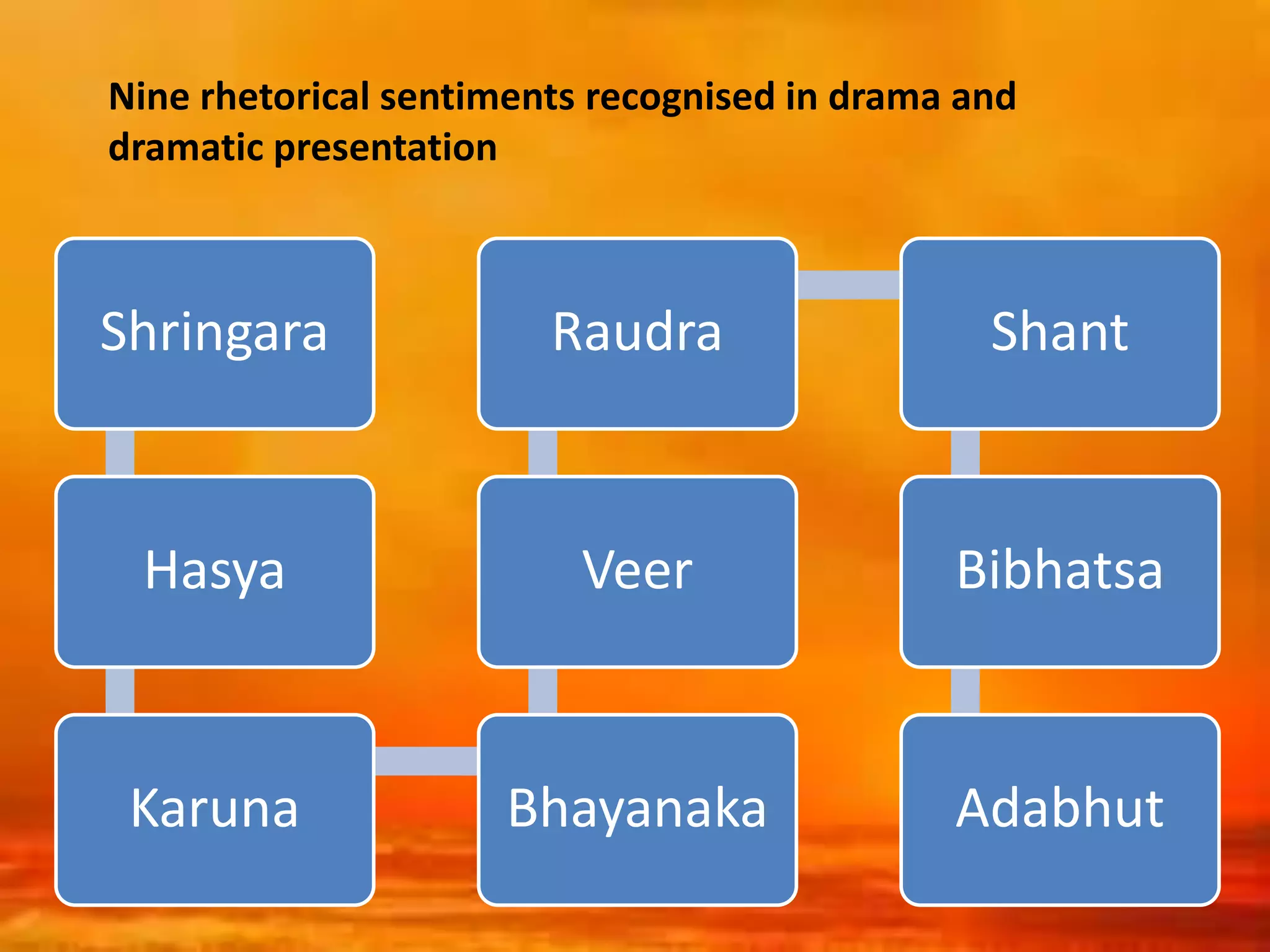 Nine rhetorical sentiments recognised in drama and dramatic presentation

Shringara

Hasya

Karuna

Bhayanaka

Veer

Raudra

Shant

Bibhatsa

Adabhut